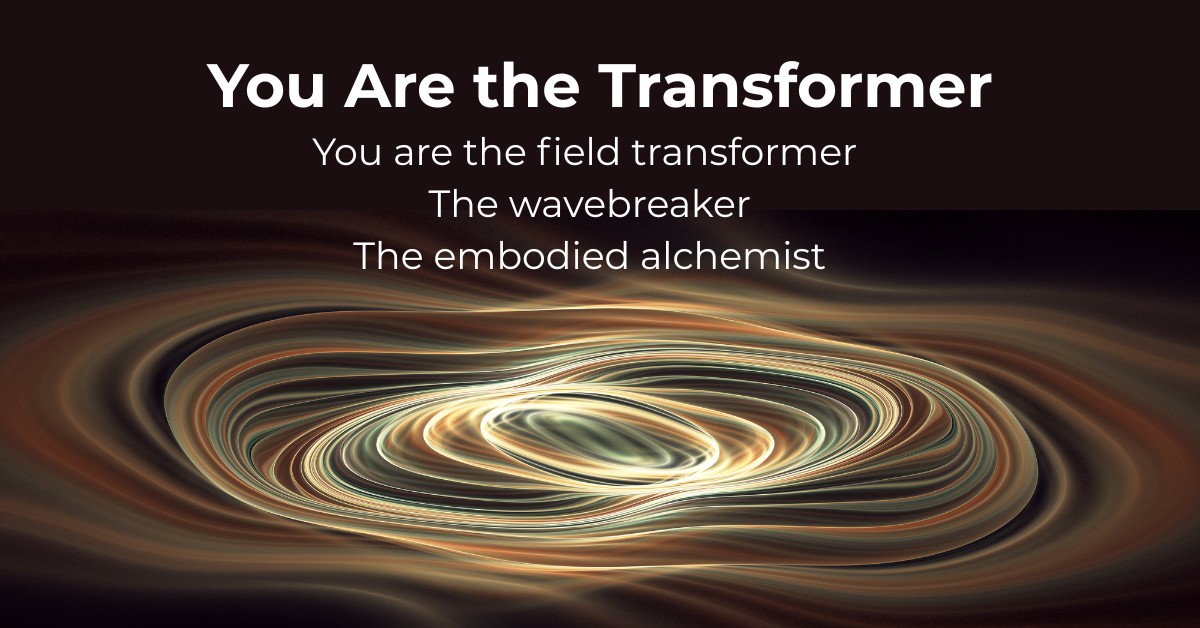 You Are the Transformer

You are the field transformer
The wavebreaker
The embodied alchemist